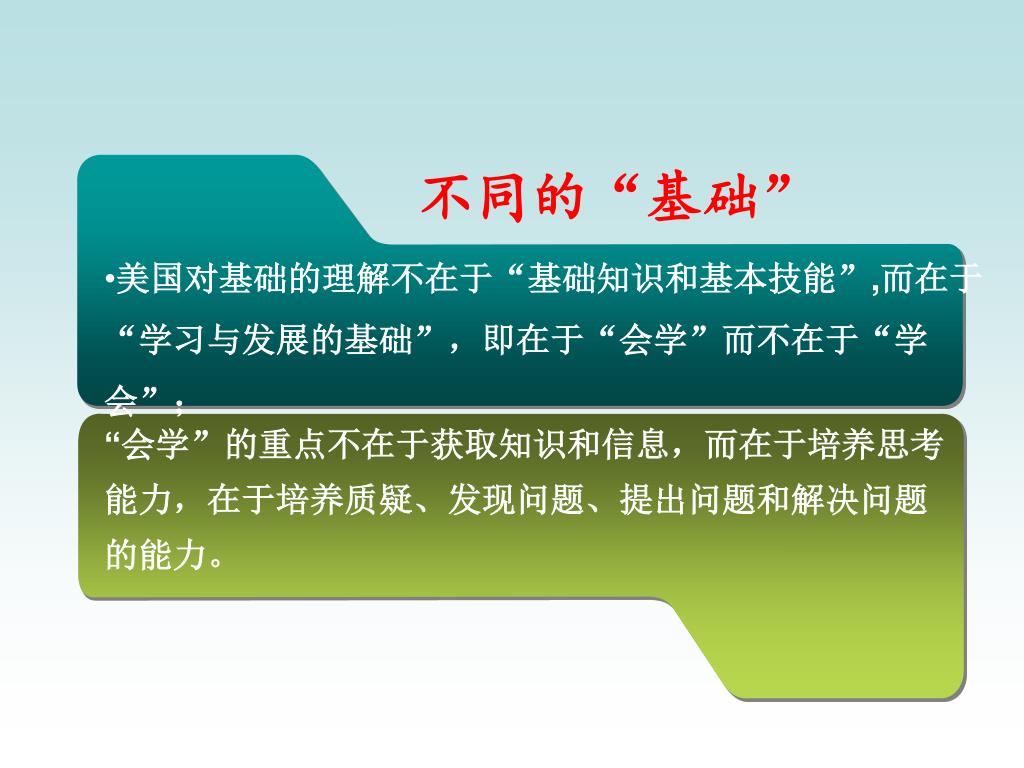 不同的“基础”

•美国对基础的理解不在于“基础知识和基本技能”,而在于“学习与发展的基础”，即在于“会学”而不在于“学会”；

“会学”的重点不在于获取知识和信息，而在于培养思考能力，在于培养质疑、发现问题、提出问题和解决问题的能力。